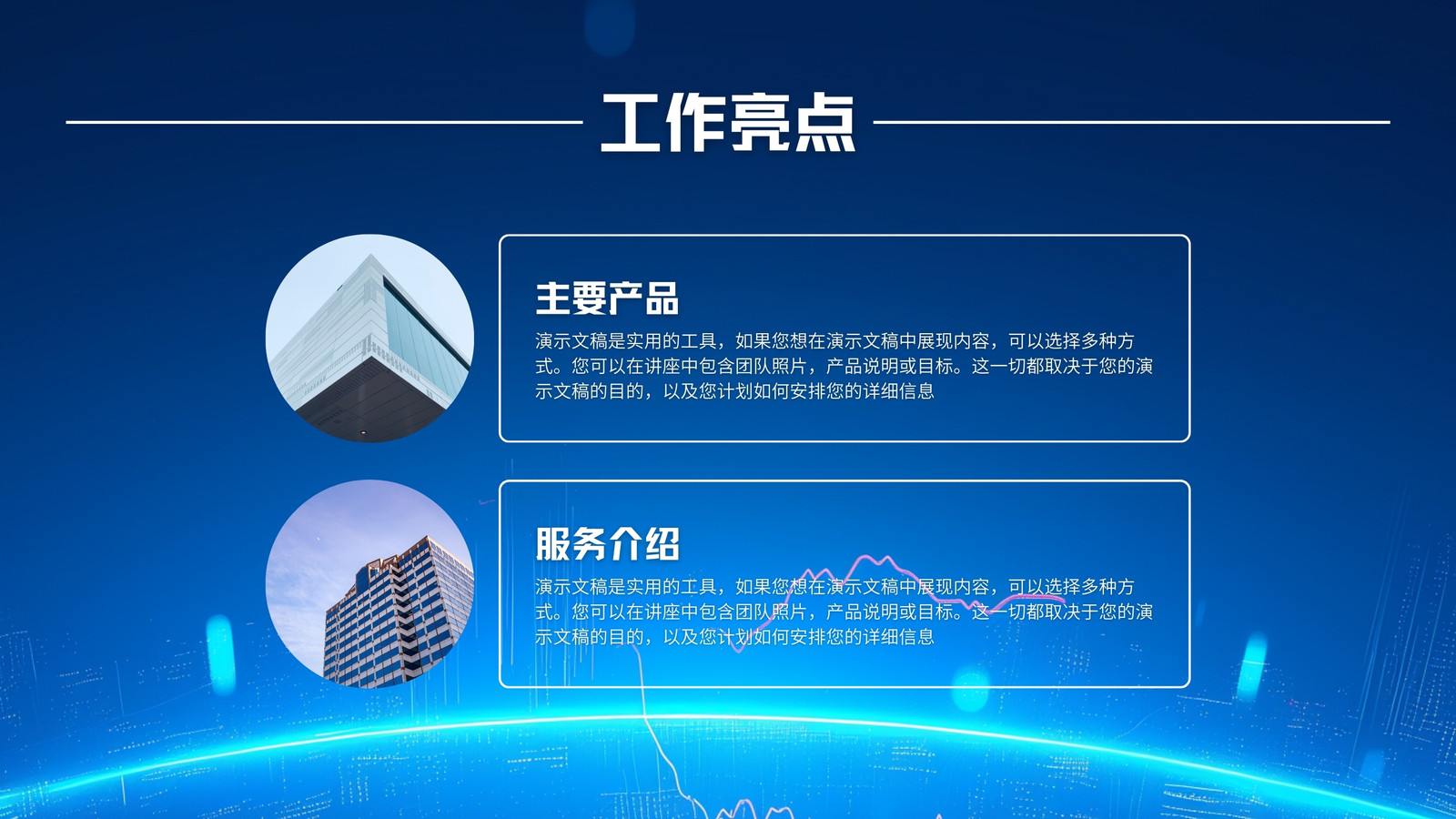 工作亮点

主要产品

演示文稿是实用的工具，如果您想在演示文稿中展现内容，可以选择多种方式。您可以在讲座中包含团队照片，产品说明或目标。这一切都取决于您的演示文稿的目的，以及您计划如何安排您的详细信息

服务介绍

演示文稿是实用的工具，如果您想在演示文稿中展现内容，可以选择多种方式。您可以在讲座中包含团队照片，产品说明或目标。这一切都取决于您的演示文稿的目的，以及您计划如何安排您的详细信息